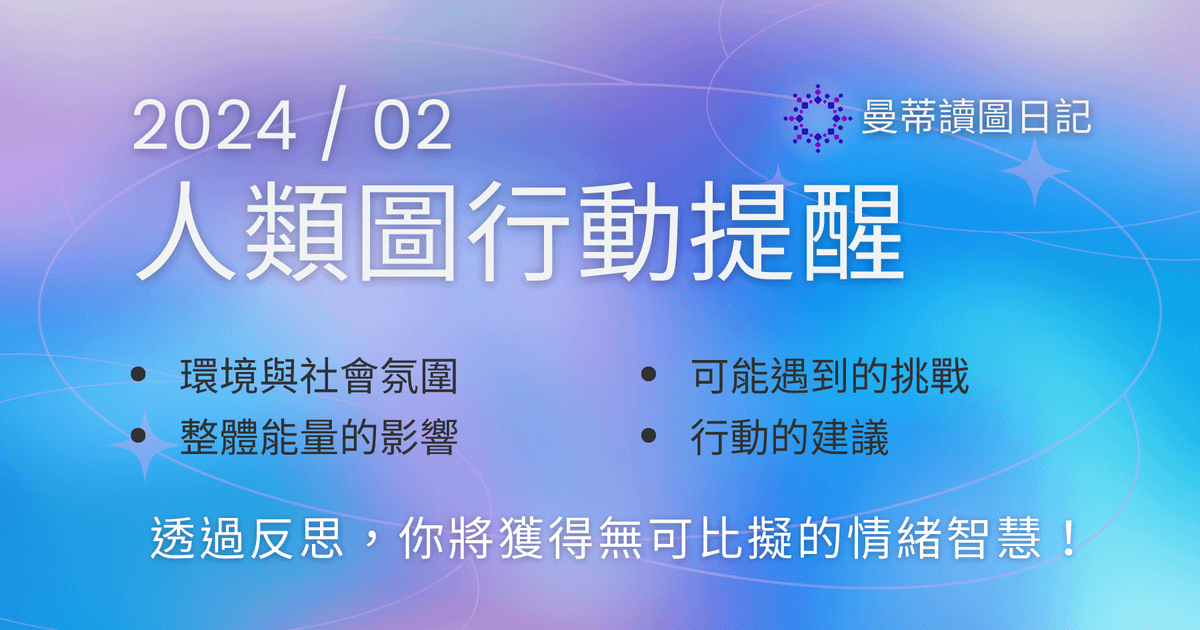 2024 / 02

曼蒂讀圖日記

人類圖行動提醒

• 環境與社會氛圍
• 整體能量的影響

• 可能遇到的挑戰
• 行動的建議

透過反思，你將獲得無可比擬的情緒智慧！